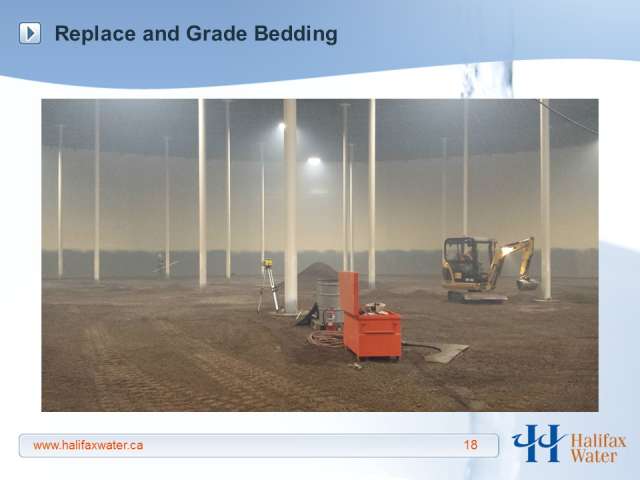 Replace and Grade Bedding

www.halifaxwater.ca

18

Halifax Water